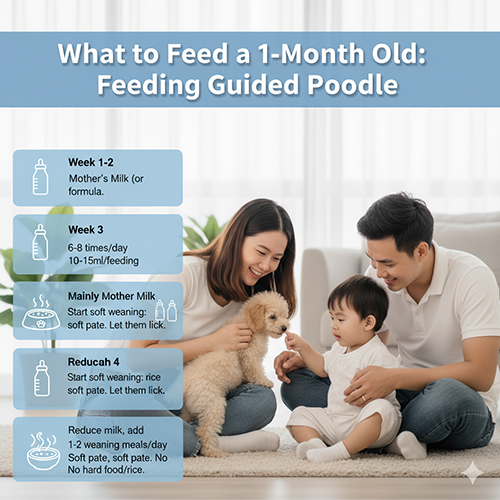 What to Feed a 1-Month Old: Feeding Guided Poodle

Week 1-2
Mother's Milk (or formula.

Week 3
6-8 times/day
10-15ml/feeding

Mainly Mother Milk
Start soft weaning: soft pate. Let them lick.

Reducah 4
Start soft weaning: rice soft pate. Let them lick.

Reduce milk, add 1-2 weaning meals/day
Soft pate, soft pate. No No hard food/rice.